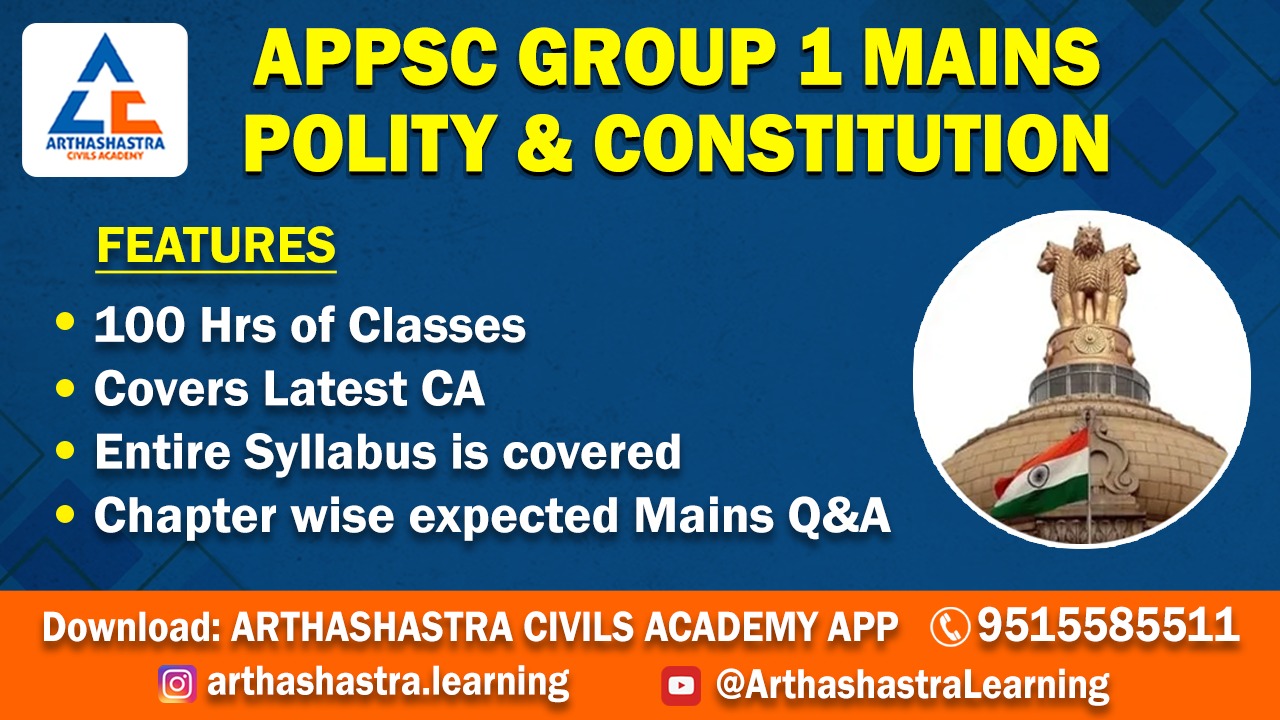 ARTHASHASTRA
CIVILS ACADEMY

APPSC GROUP 1 MAINS
POLITY & CONSTITUTION

FEATURES

• 100 Hrs of Classes
• Covers Latest CA
• Entire Syllabus is covered
• Chapter wise expected Mains Q&A

Download: ARTHASHASTRA CIVILS ACADEMY APP 9515585511

arthashastra.learning @ArthashastraLearning